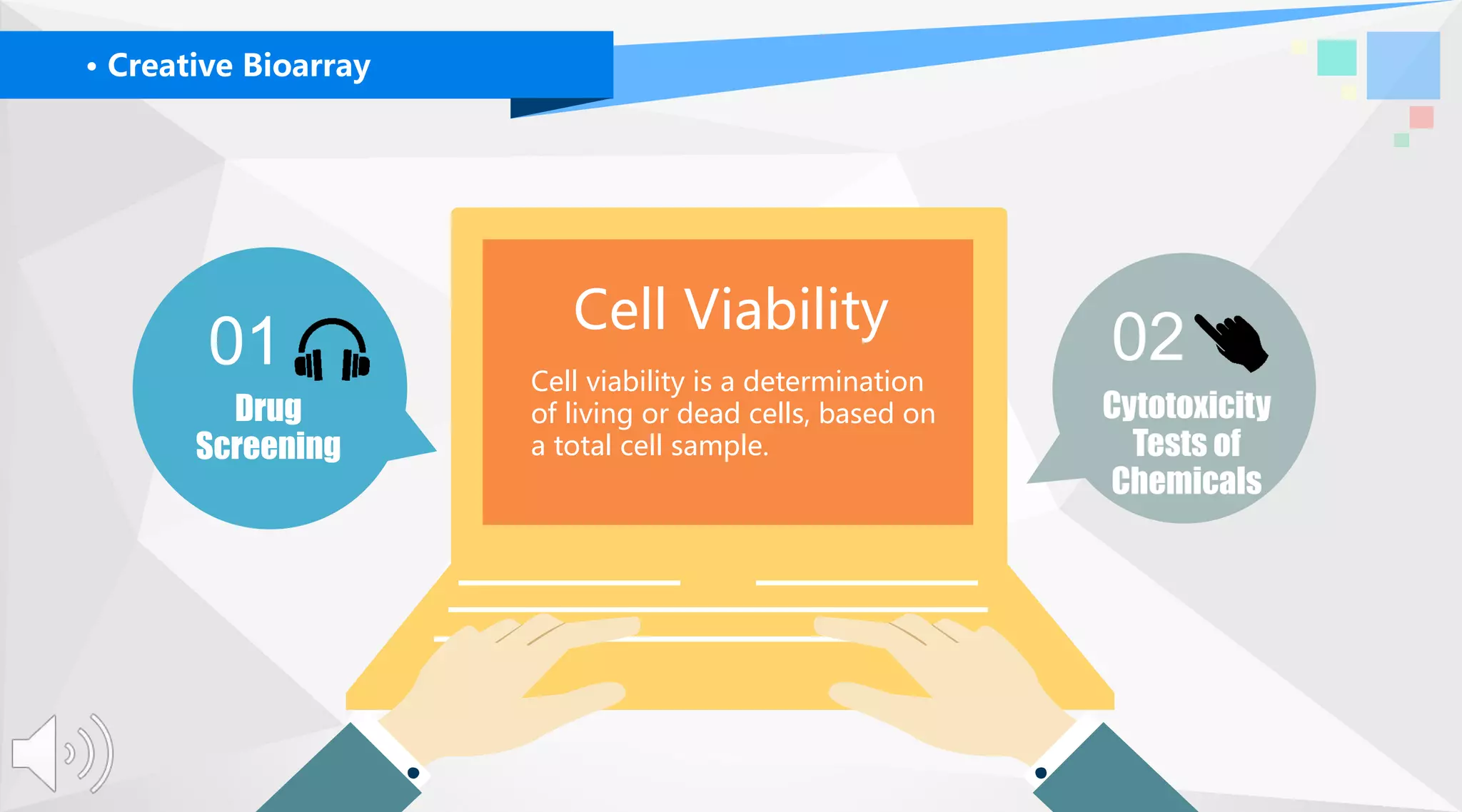 • Creative Bioarray

01

Drug Screening

Cell Viability

Cell viability is a determination of living or dead cells, based on a total cell sample.

02

Cytotoxicity Tests of Chemicals